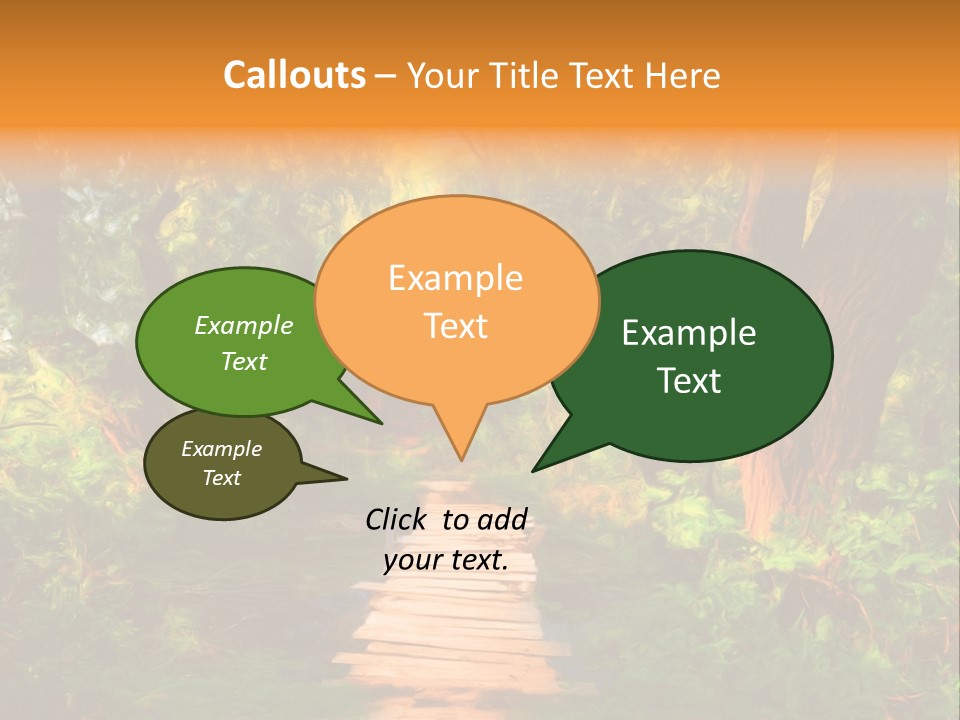 Callouts – Your Title Text Here

Example Text

Example Text

Example Text

Example Text

Click to add your text.